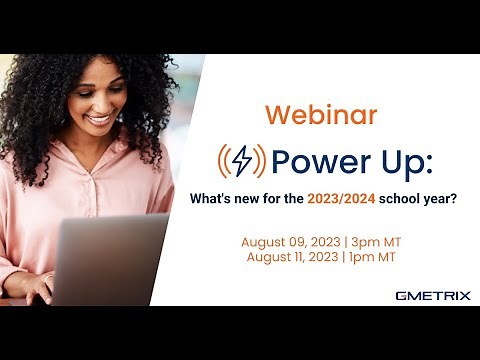 Webinar

Power Up:

What's new for the 2023/2024 school year?

August 09, 2023 | 3pm MT
August 11, 2023 | 1pm MT

GMETRIX